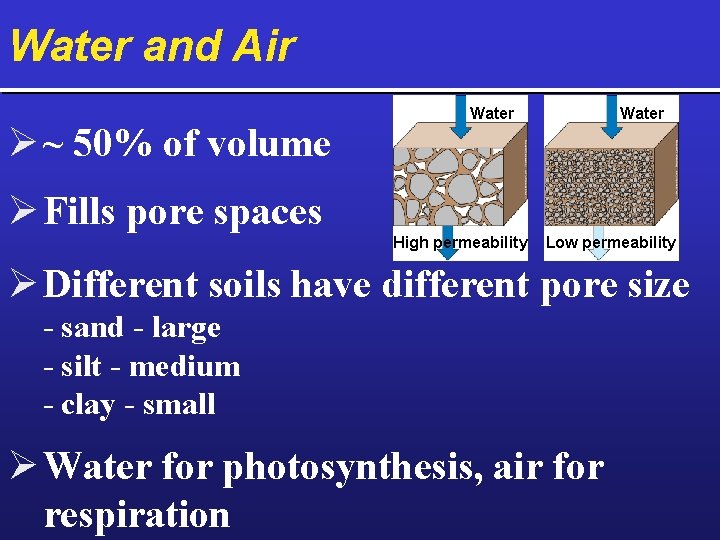 Water and Air

➢ ~ 50% of volume

➢ Fills pore spaces

Water

High permeability

Water

Low permeability

➢ Different soils have different pore size
- sand - large
- silt - medium
- clay - small

➢ Water for photosynthesis, air for respiration